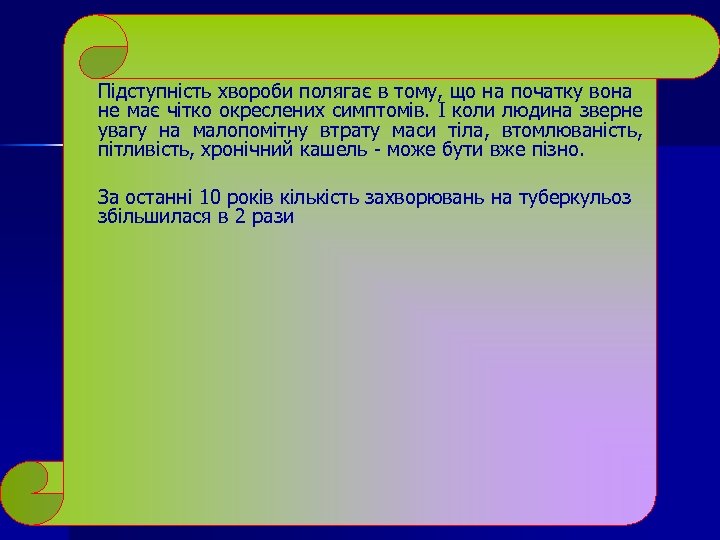 Підступність хвороби полягає в тому, що на початку вона не має чітко окреслених симптомів. І коли людина зверне увагу на малопомітну втрату маси тіла, втомлюваність, пітливість, хронічний кашель - може бути вже пізно.

За останні 10 років кількість захворювань на туберкульоз збільшилася в 2 рази